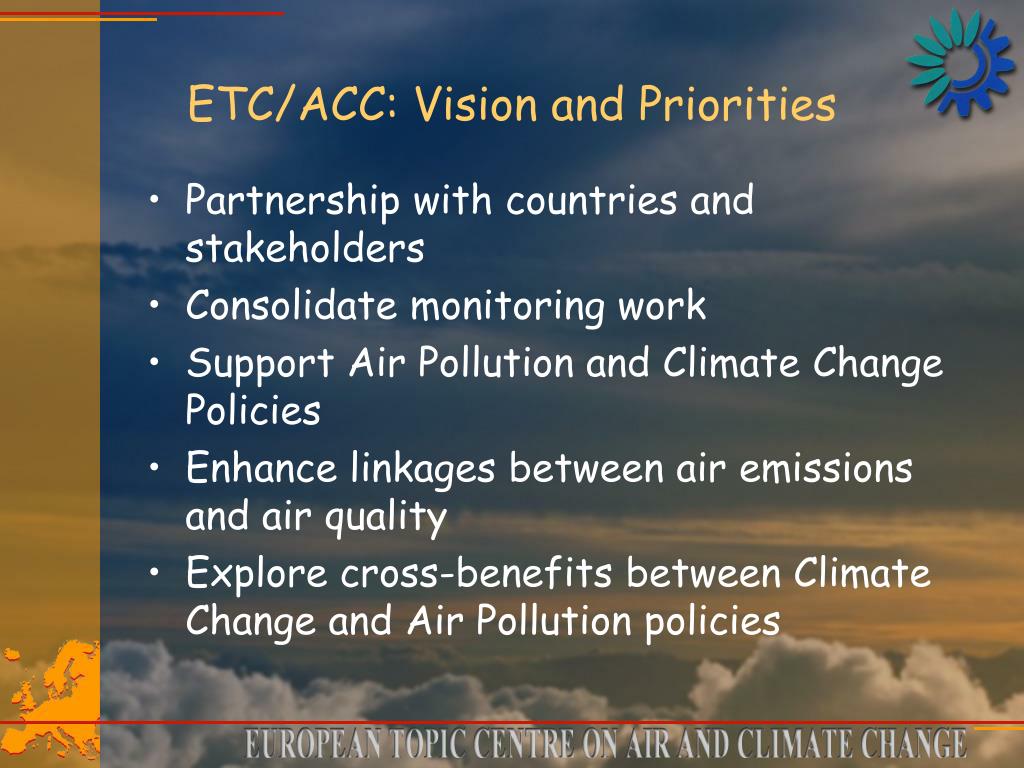 ETC/ACC: Vision and Priorities

• Partnership with countries and stakeholders
• Consolidate monitoring work
• Support Air Pollution and Climate Change Policies
• Enhance linkages between air emissions and air quality
• Explore cross-benefits between Climate Change and Air Pollution policies

EUROPEAN TOPIC CENTRE ON AIR AND CLIMATE CHANGE